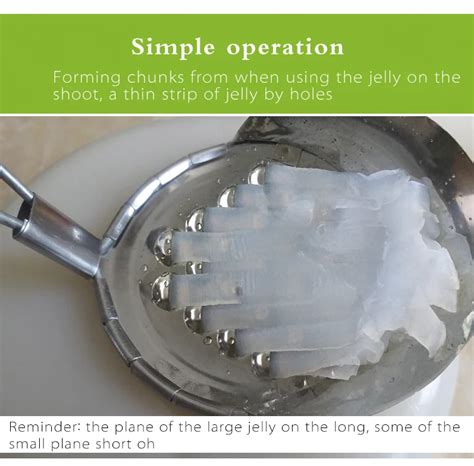 Simple operation

Forming chunks from when using the jelly on the shoot, a thin strip of jelly by holes

Reminder: the plane of the large jelly on the long, some of the small plane short oh